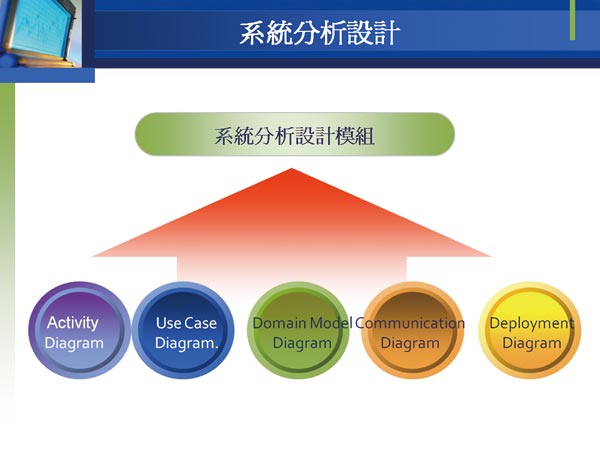 系統分析設計

系統分析設計模組

Activity Diagram

Use Case Diagram.

Domain Model Diagram

Communication Diagram

Deployment Diagram